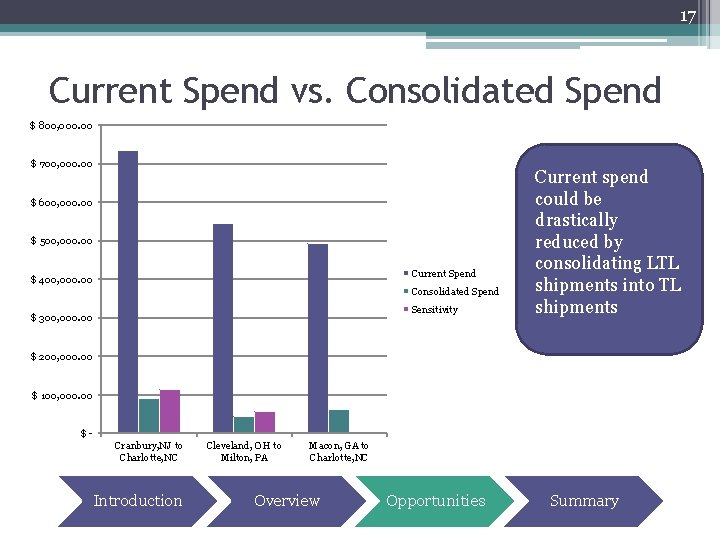 17

Current Spend vs. Consolidated Spend

$ 800,000.00
$ 700,000.00
$ 600,000.00
$ 500,000.00
$ 400,000.00
$ 300,000.00
$ 200,000.00
$ 100,000.00
$ -

Cranbury,NJ to Charlotte,NC
Cleveland, OH to Milton, PA
Macon, GA to Charlotte,NC

Current Spend
Consolidated Spend
Sensitivity

Current spend could be drastically reduced by consolidating LTL shipments into TL shipments

Introduction
Overview
Opportunities
Summary